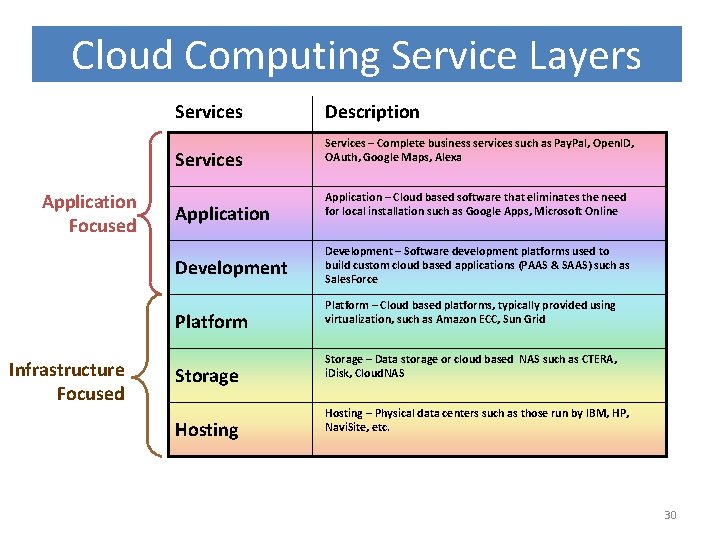 Cloud Computing Service Layers

Application Focused

Infrastructure Focused

| Services | Description |
|---|---|
| Services | Services – Complete business services such as PayPal, OpenID, OAuth, Google Maps, Alexa |
| Application | Application – Cloud based software that eliminates the need for local installation such as Google Apps, Microsoft Online |
| Development | Development – Software development platforms used to build custom cloud based applications (PAAS & SAAS) such as SalesForce |
| Platform | Platform – Cloud based platforms, typically provided using virtualization, such as Amazon ECC, Sun Grid |
| Storage | Storage – Data storage or cloud based NAS such as CTERA, iDisk, CloudNAS |
| Hosting | Hosting – Physical data centers such as those run by IBM, HP, NaviSite, etc. |

30